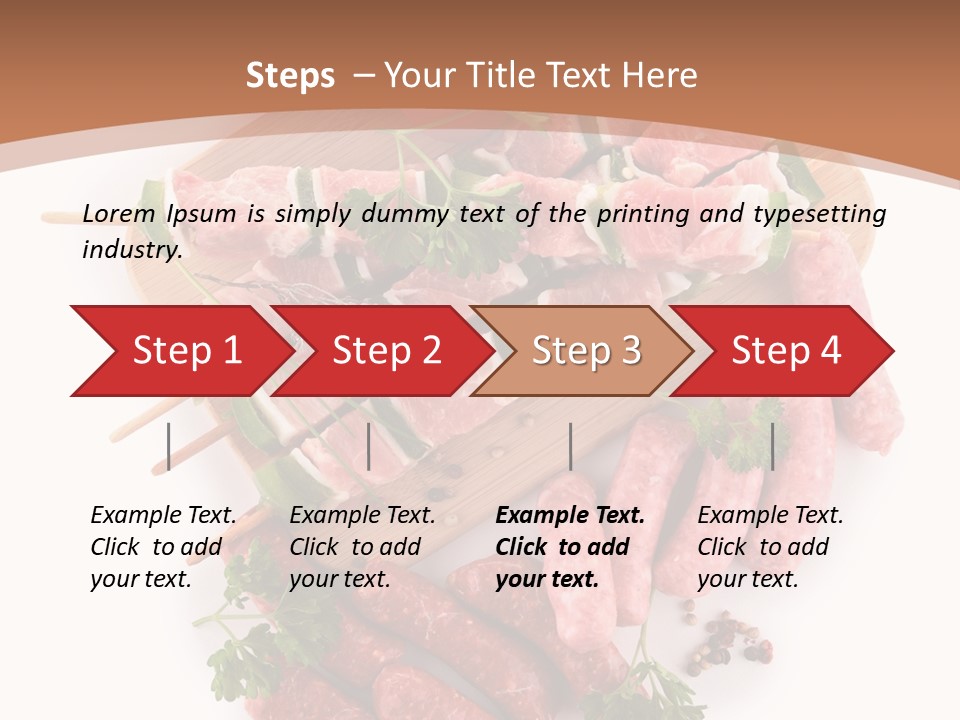 Steps – Your Title Text Here

Lorem Ipsum is simply dummy text of the printing and typesetting industry.

Step 1

Step 2

Step 3

Step 4

Example Text. Click to add your text.

Example Text. Click to add your text.

Example Text. Click to add your text.

Example Text. Click to add your text.